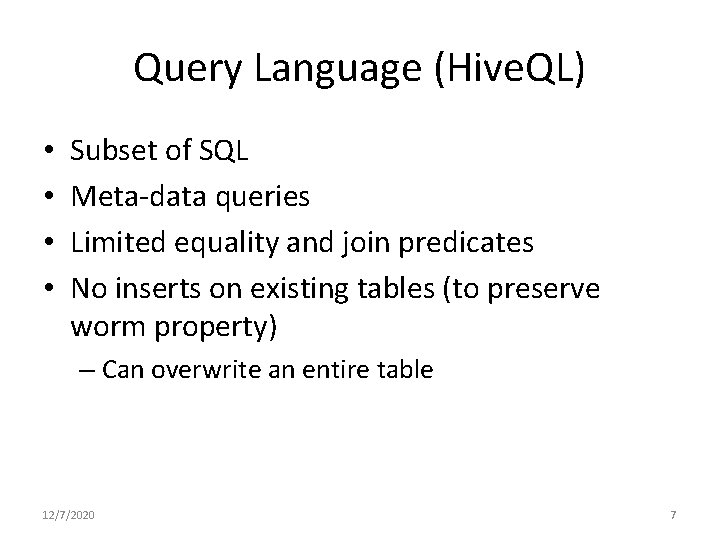 Query Language (HiveQL)

• Subset of SQL
• Meta-data queries
• Limited equality and join predicates
• No inserts on existing tables (to preserve worm property)
  – Can overwrite an entire table

12/7/2020

7